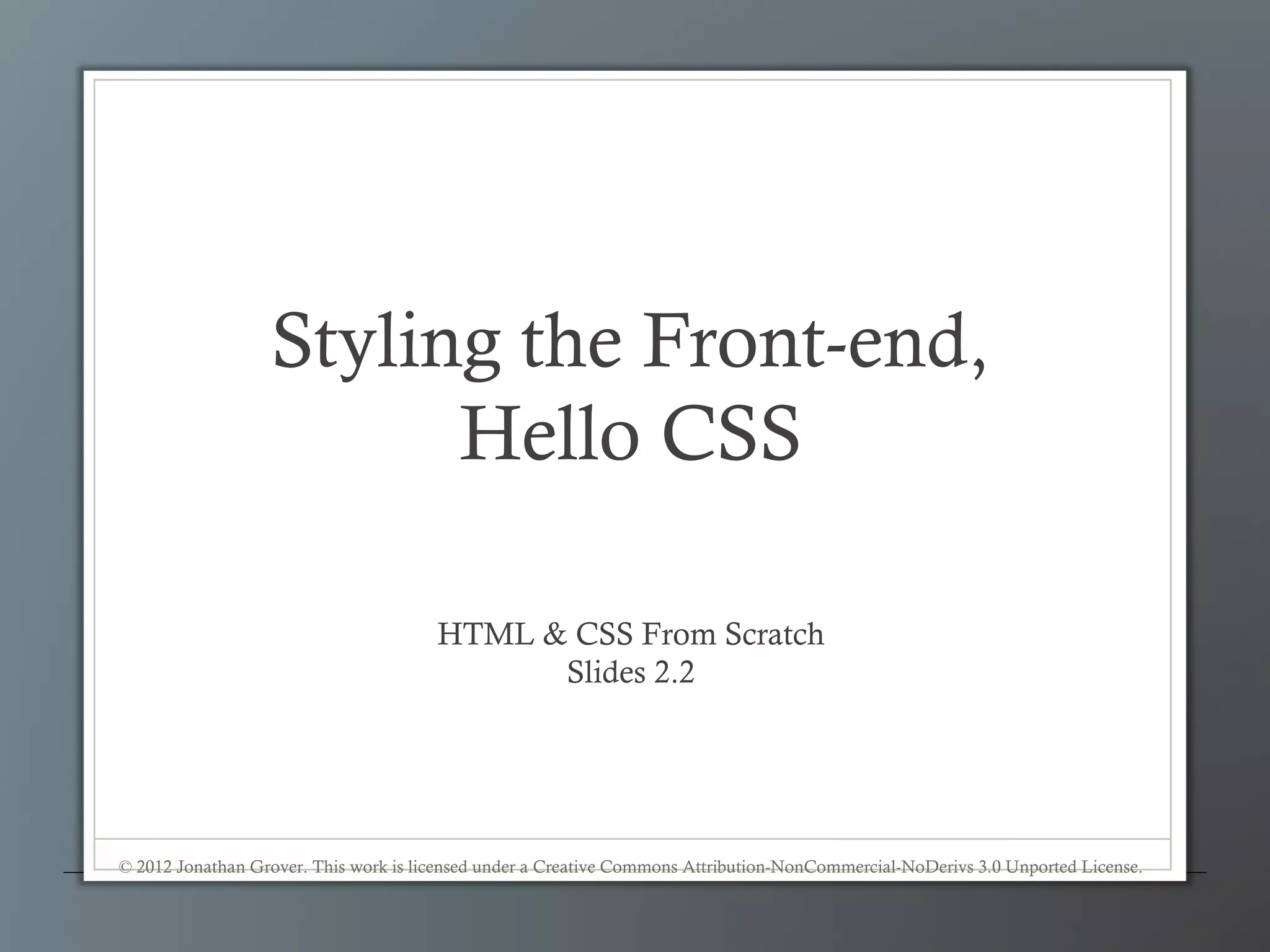 Styling the Front-end, Hello CSS

HTML & CSS From Scratch
Slides 2.2

© 2012 Jonathan Grover. This work is licensed under a Creative Commons Attribution-NonCommercial-NoDerivs 3.0 Unported License.